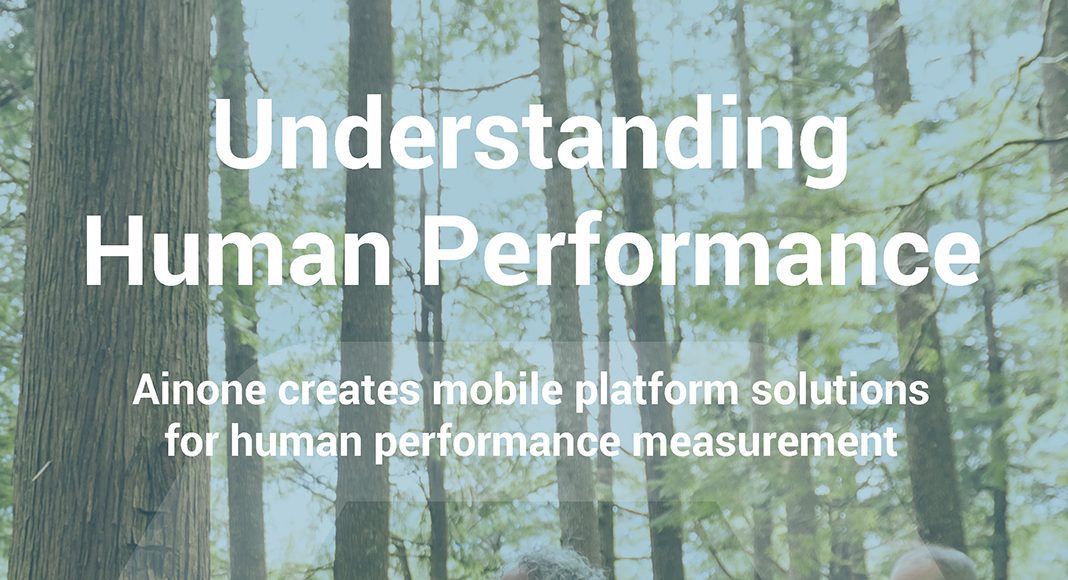 Understanding Human Performance

Ainone creates mobile platform solutions for human performance measurement